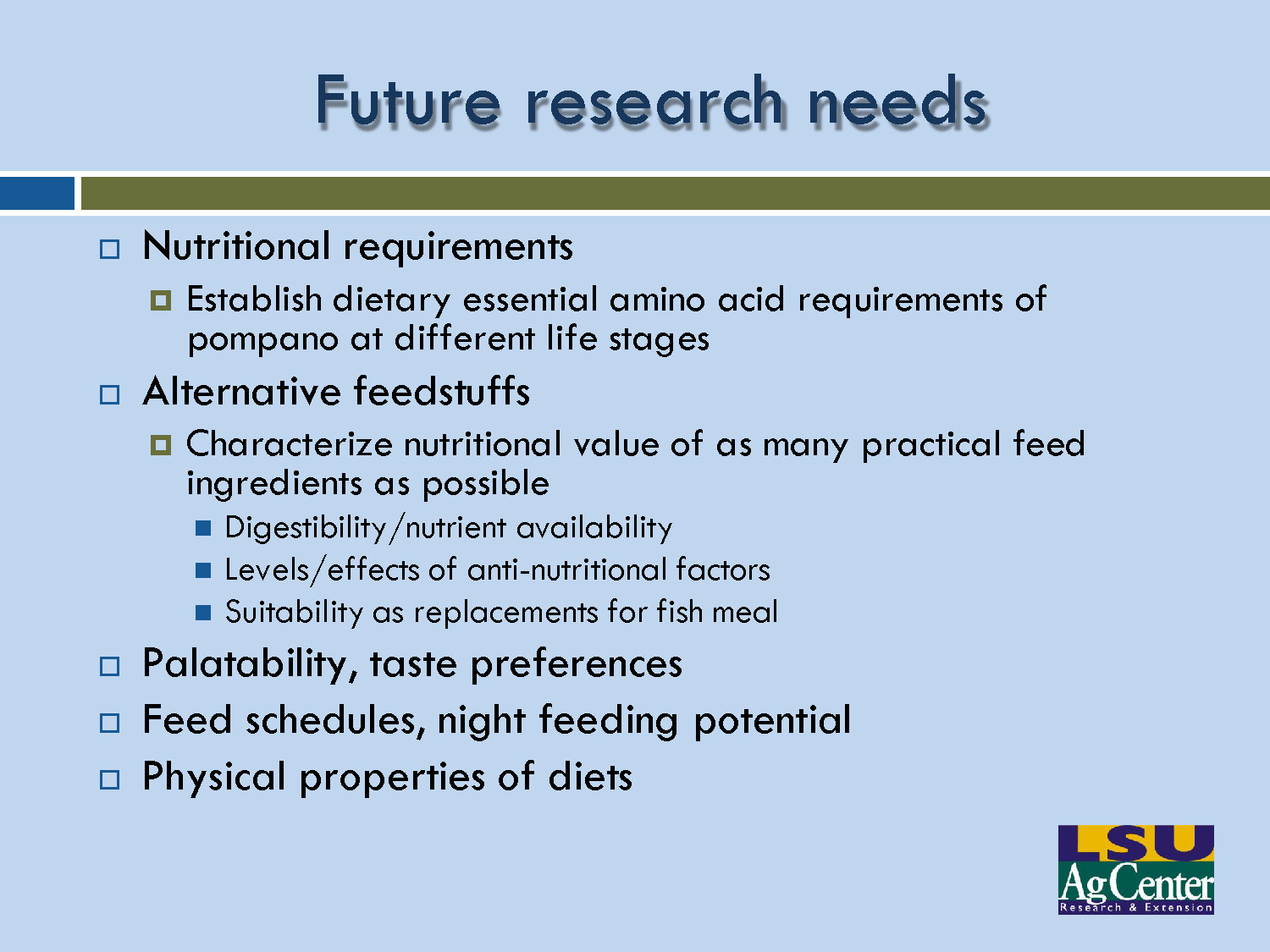 Future research needs

Nutritional requirements

Establish dietary essential amino acid requirements of pompano at different life stages

Alternative feedstuffs

Characterize nutritional value of as many practical feed ingredients as possible

Digestibility/nutrient availability

Levels/effects of anti-nutritional factors

Suitability as replacements for fish meal

Palatability, taste preferences

Feed schedules, night feeding potential

Physical properties of diets

LSU AgCenter Research & Extension